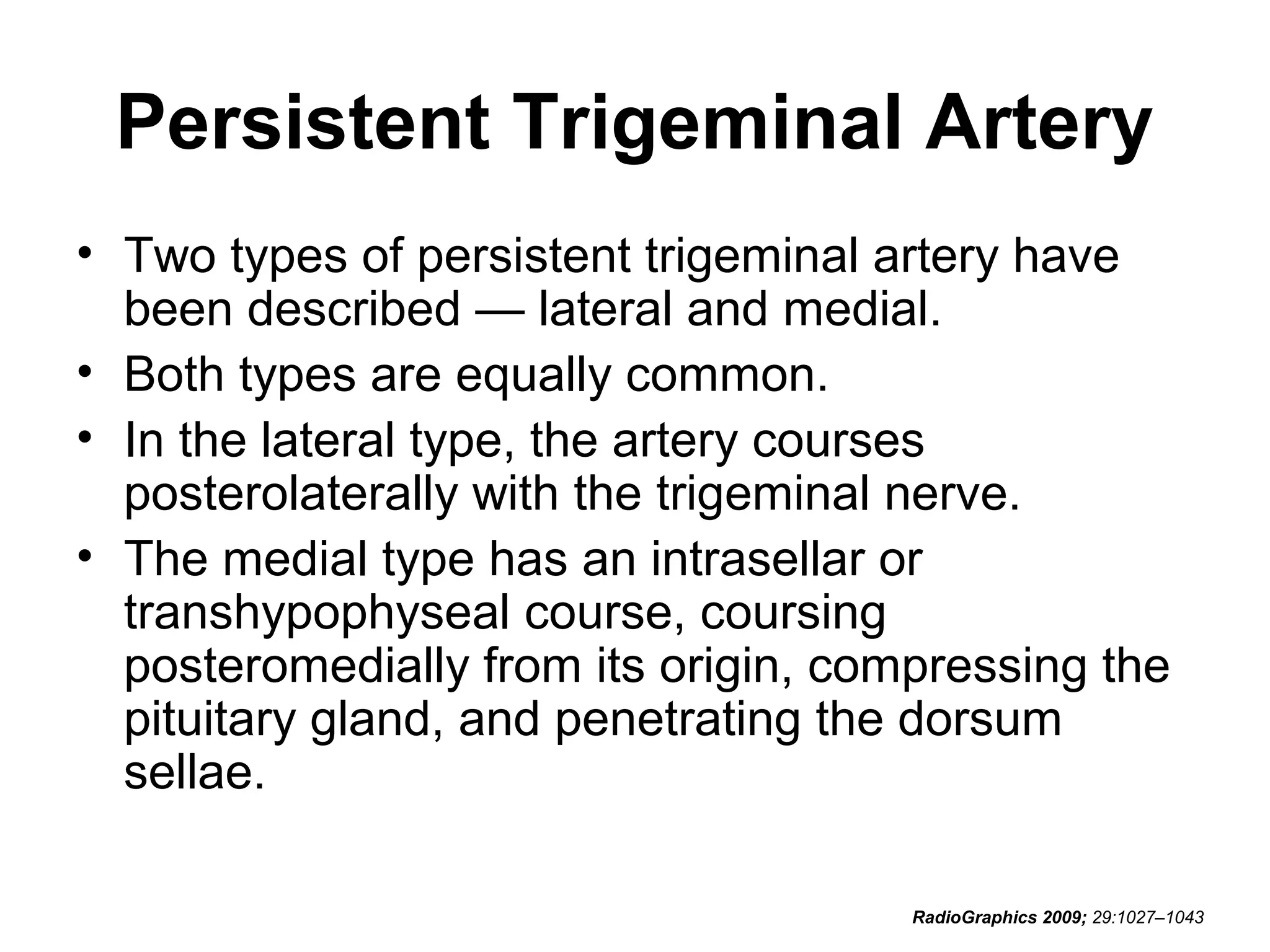 Persistent Trigeminal Artery

• Two types of persistent trigeminal artery have been described — lateral and medial.
• Both types are equally common.
• In the lateral type, the artery courses posterolaterally with the trigeminal nerve.
• The medial type has an intrasellar or transhypophyseal course, coursing posteromedially from its origin, compressing the pituitary gland, and penetrating the dorsum sellae.

RadioGraphics 2009; 29:1027–1043